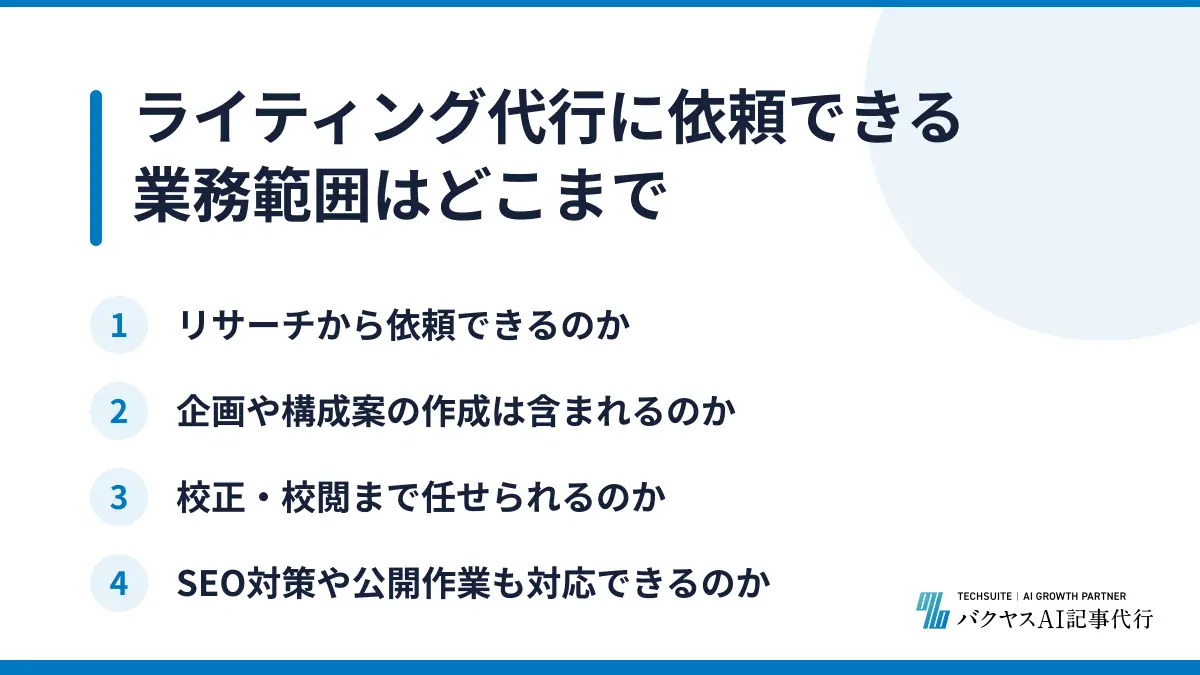 ライティング代行に依頼できる業務範囲はどこまで

1 リサーチから依頼できるのか

2 企画や構成案の作成は含まれるのか

3 校正・校閲まで任せられるのか

4 SEO対策や公開作業も対応できるのか

TECHSUITE | AI GROWTH PARTNER
バクヤスAI記事代行